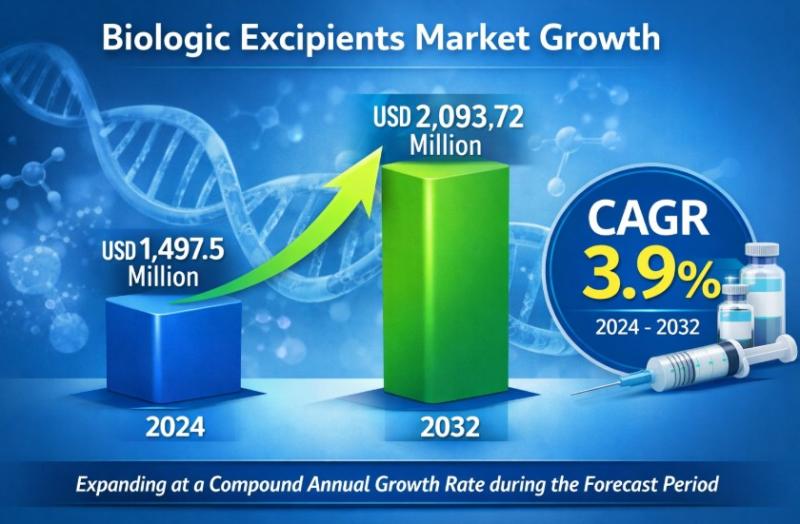 Biologic Excipients Market Growth

USD 2,093,72 Million

USD 1,497.5 Million

CAGR 3.9%

2024 - 2032

2024

2032

Expanding at a Compound Annual Growth Rate during the Forecast Period